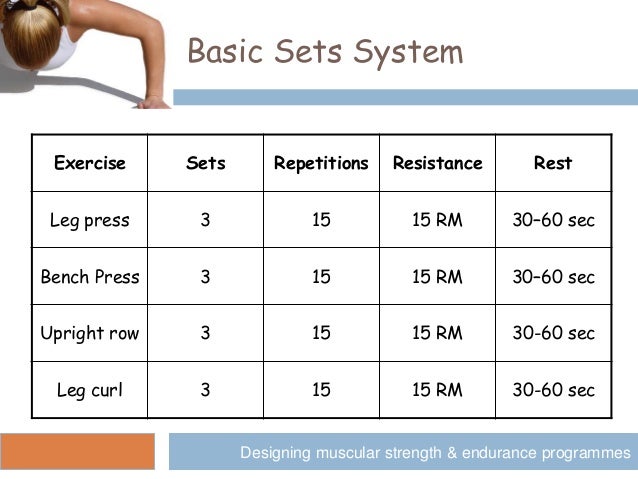 Basic Sets System

| Exercise | Sets | Repetitions | Resistance | Rest |
|---|---|---|---|---|
| Leg press | 3 | 15 | 15 RM | 30–60 sec |
| Bench Press | 3 | 15 | 15 RM | 30–60 sec |
| Upright row | 3 | 15 | 15 RM | 30-60 sec |
| Leg curl | 3 | 15 | 15 RM | 30-60 sec |

Designing muscular strength & endurance programmes